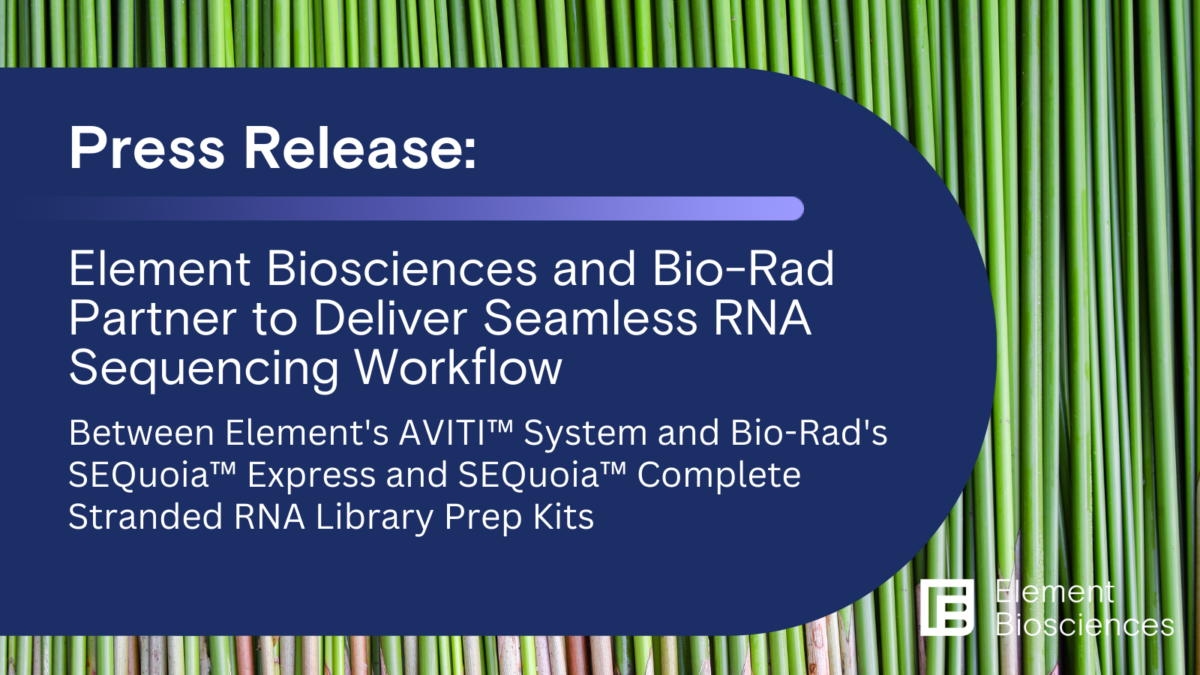 Press Release:

Element Biosciences and Bio-Rad Partner to Deliver Seamless RNA Sequencing Workflow

Between Element's AVITI™ System and Bio-Rad's SEQuoia™ Express and SEQuoia™ Complete Stranded RNA Library Prep Kits

Element Biosciences